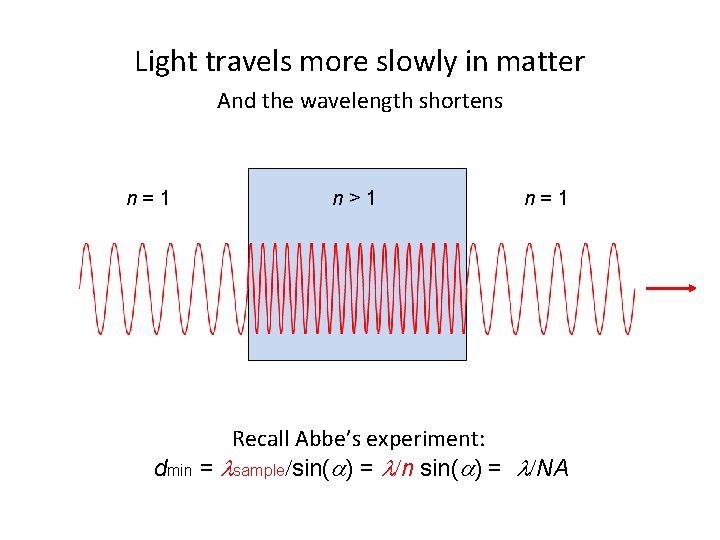 Light travels more slowly in matter

And the wavelength shortens

$n = 1$

$n > 1$

$n = 1$

Recall Abbe's experiment:

$d_{min} = \lambda_{sample}/\sin(\alpha) = \lambda/n \sin(\alpha) = \lambda/NA$